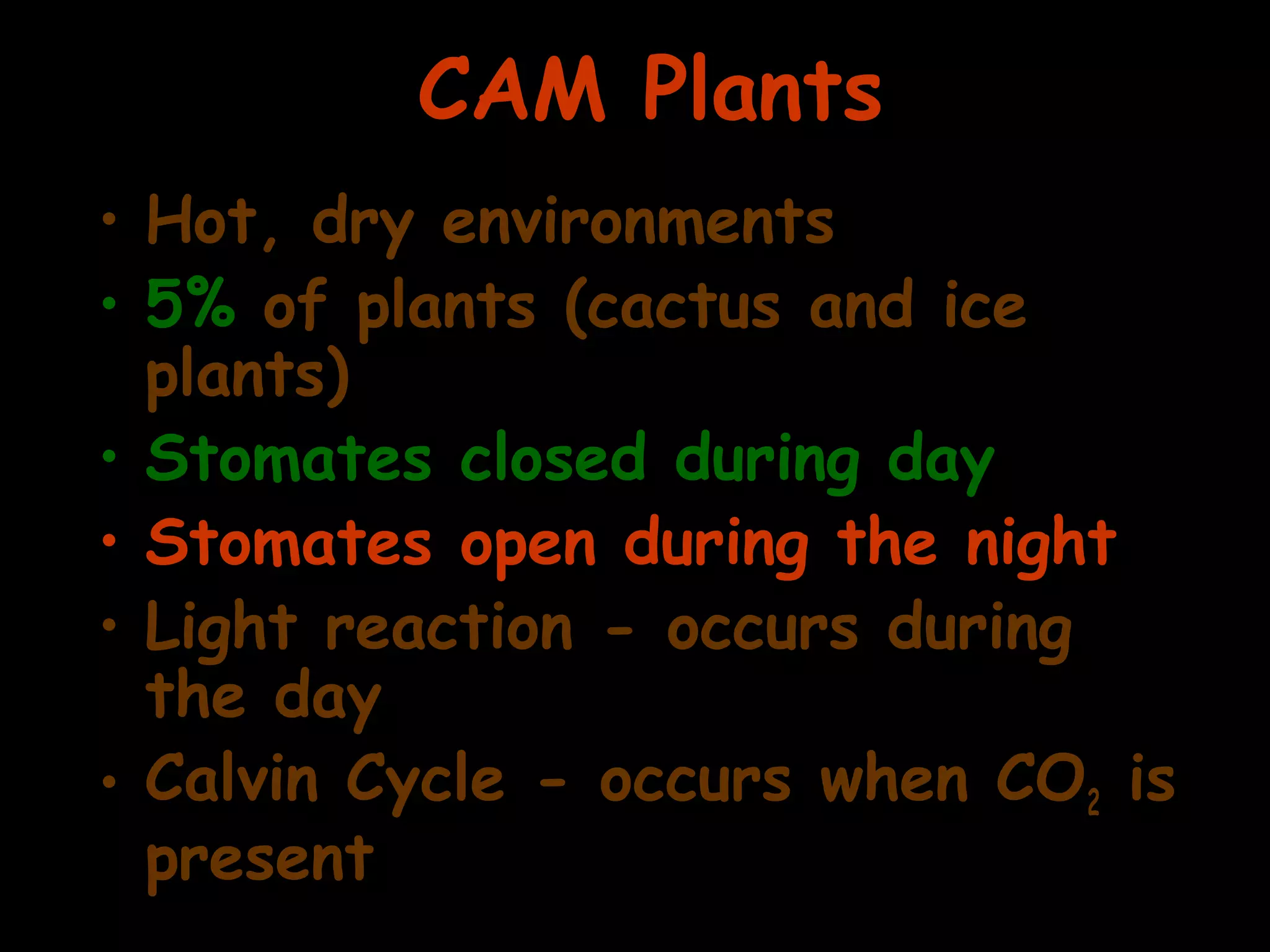 CAM Plants

• Hot, dry environments
• 5% of plants (cactus and ice plants)
• Stomates closed during day
• Stomates open during the night
• Light reaction - occurs during the day
• Calvin Cycle - occurs when $CO_2$ is present